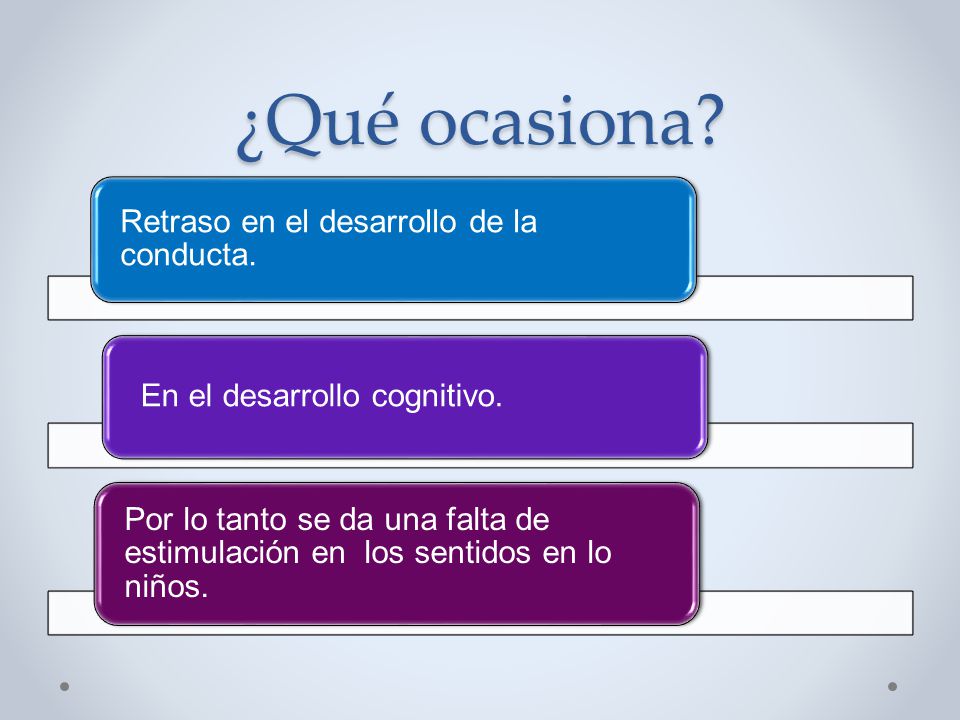 ¿Qué ocasiona?

Retraso en el desarrollo de la conducta.

En el desarrollo cognitivo.

Por lo tanto se da una falta de estimulación en los sentidos en lo niños.